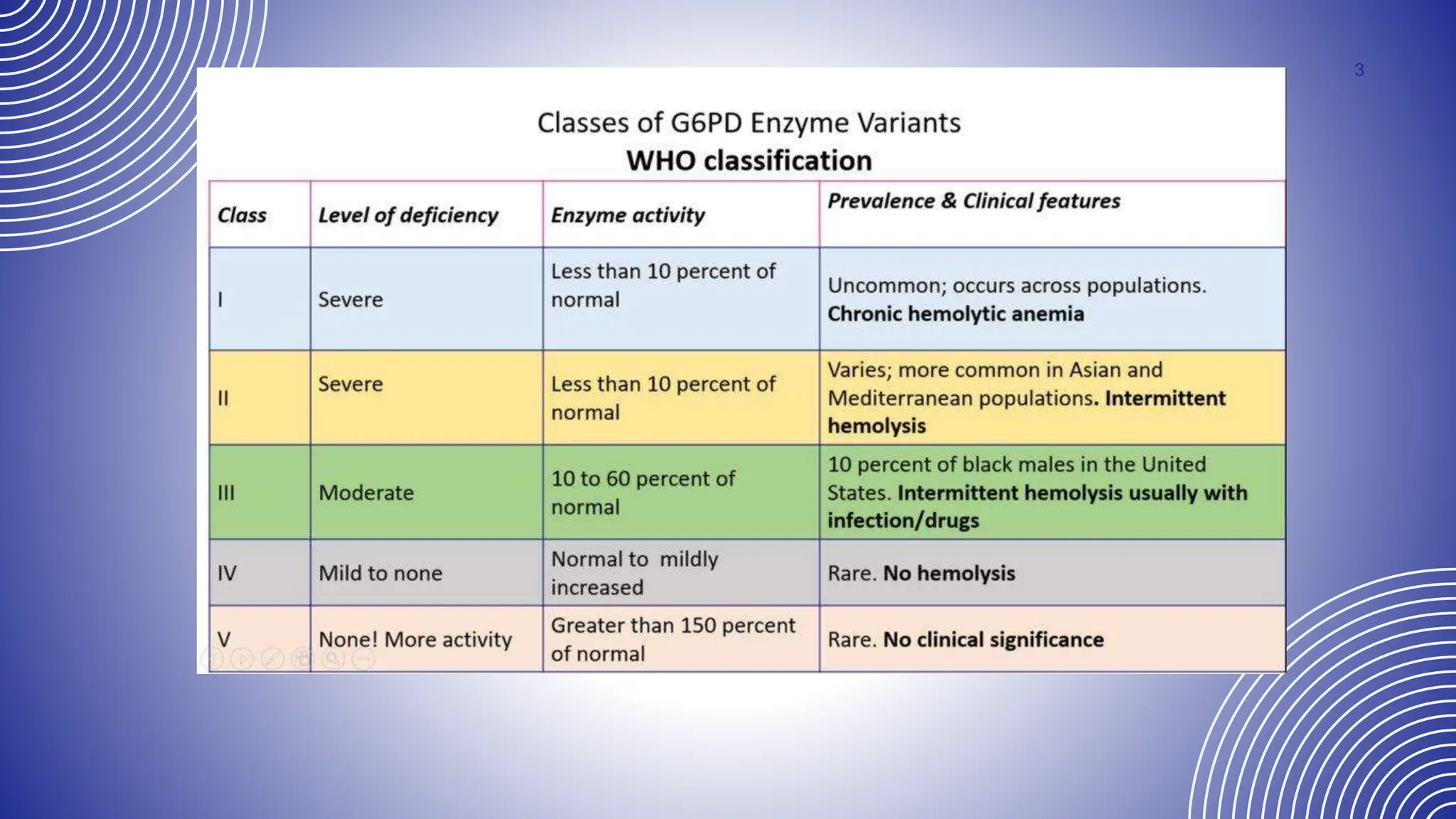 3

Classes of G6PD Enzyme Variants
WHO classification

| Class | Level of deficiency | Enzyme activity | Prevalence & Clinical features |
|---|---|---|---|
| I | Severe | Less than 10 percent of normal | Uncommon; occurs across populations. Chronic hemolytic anemia |
| II | Severe | Less than 10 percent of normal | Varies; more common in Asian and Mediterranean populations. Intermittent hemolysis |
| III | Moderate | 10 to 60 percent of normal | 10 percent of black males in the United States. Intermittent hemolysis usually with infection/drugs |
| IV | Mild to none | Normal to mildly increased | Rare. No hemolysis |
| V | None! More activity | Greater than 150 percent of normal | Rare. No clinical significance |